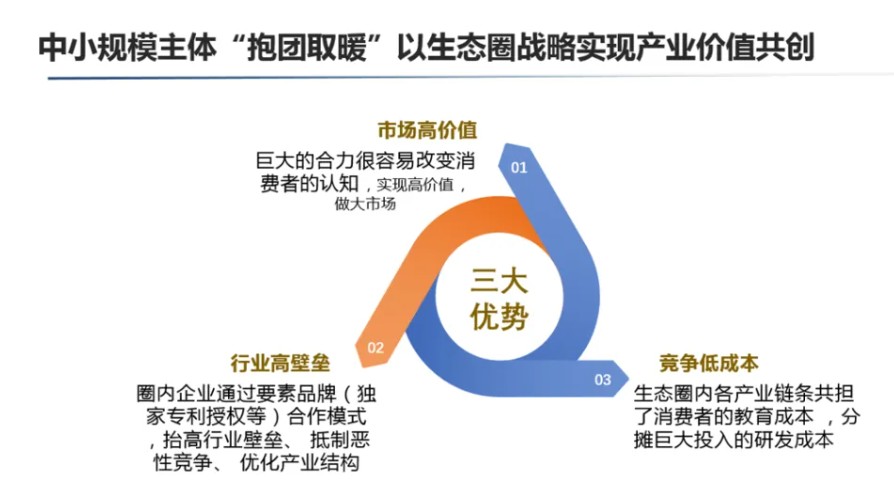 中小规模主体“抱团取暖”以生态圈战略实现产业价值共创

市场高价值

巨大的合力很容易改变消费者的认知，实现高价值，做大市场

01

三大优势

02

行业高壁垒

圈内企业通过要素品牌（独家专利授权等）合作模式，抬高行业壁垒、 抵制恶性竞争、 优化产业结构

03

竞争低成本

生态圈内各产业链条共担了消费者的教育成本 ，分摊巨大投入的研发成本